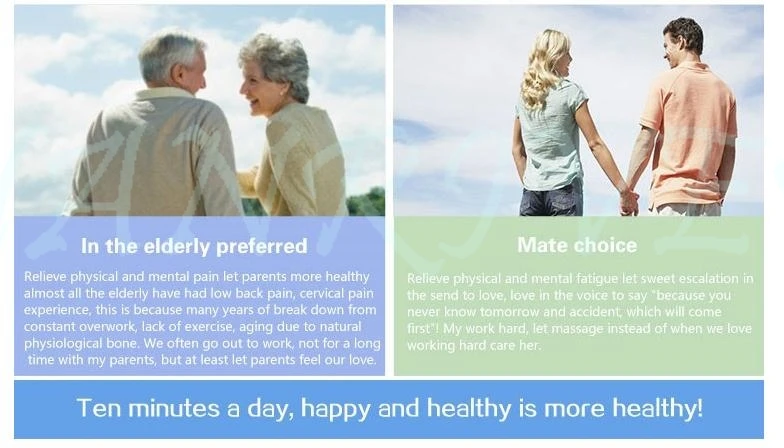 In the elderly preferred

Relieve physical and mental pain let parents more healthy almost all the elderly have had low back pain, cervical pain experience, this is because many years of break down from constant overwork, lack of exercise, aging due to natural physiological bone. We often go out to work, not for a long time with my parents, but at least let parents feel our love.

Mate choice

Relieve physical and mental fatigue let sweet escalation in the send to love, love in the voice to say "because you never know tomorrow and accident, which will come first"! My work hard, let massage instead of when we love working hard care her.

Ten minutes a day, happy and healthy is more healthy!